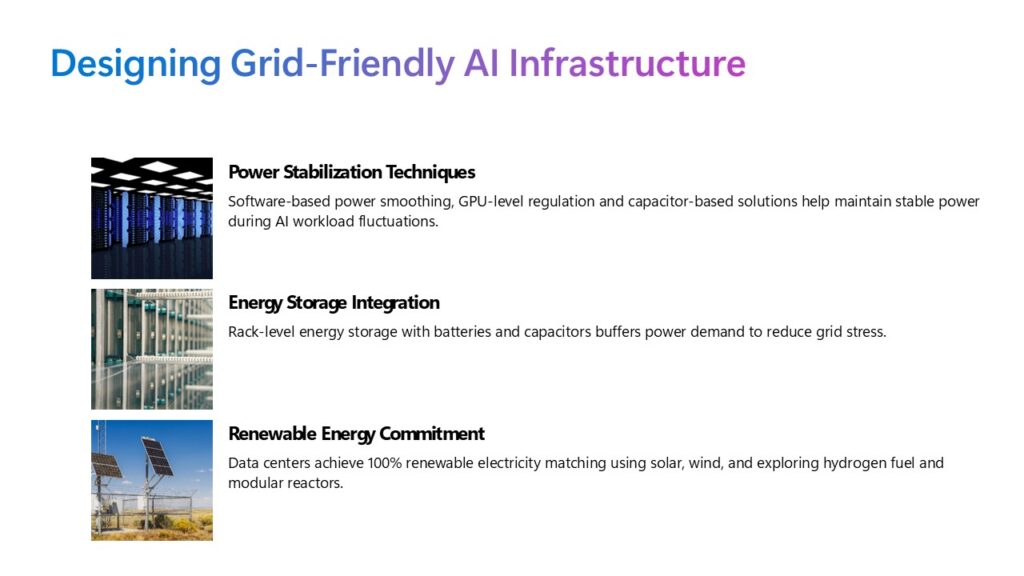 Designing Grid-Friendly AI Infrastructure

Power Stabilization Techniques

Software-based power smoothing, GPU-level regulation and capacitor-based solutions help maintain stable power during AI workload fluctuations.

Energy Storage Integration

Rack-level energy storage with batteries and capacitors buffers power demand to reduce grid stress.

Renewable Energy Commitment

Data centers achieve 100% renewable electricity matching using solar, wind, and exploring hydrogen fuel and modular reactors.